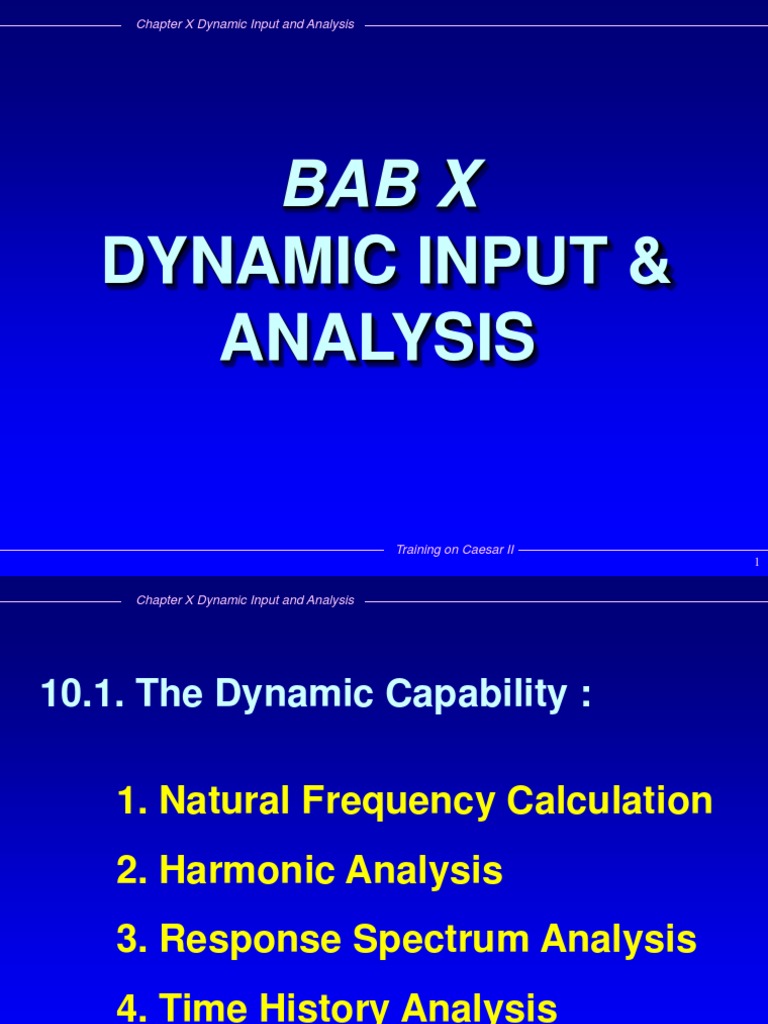 Chapter X Dynamic Input and Analysis

BAB X
DYNAMIC INPUT &
ANALYSIS

Training on Caesar II

1

Chapter X Dynamic Input and Analysis

10.1. The Dynamic Capability :

1. Natural Frequency Calculation

2. Harmonic Analysis

3. Response Spectrum Analysis

4. Time History Analysis